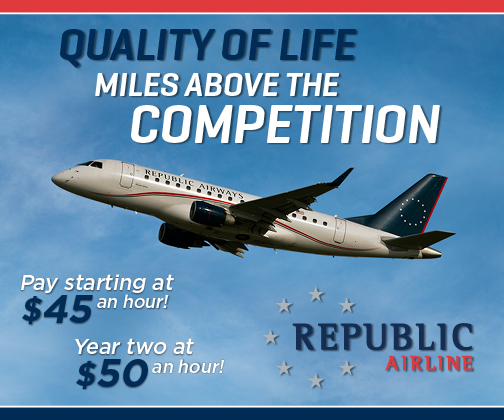 QUALITY OF LIFE
MILES ABOVE THE
COMPETITION

REPUBLIC AIRWAYS

Pay starting at
$45 an hour!

Year two at
$50 an hour!

REPUBLIC
AIRLINE